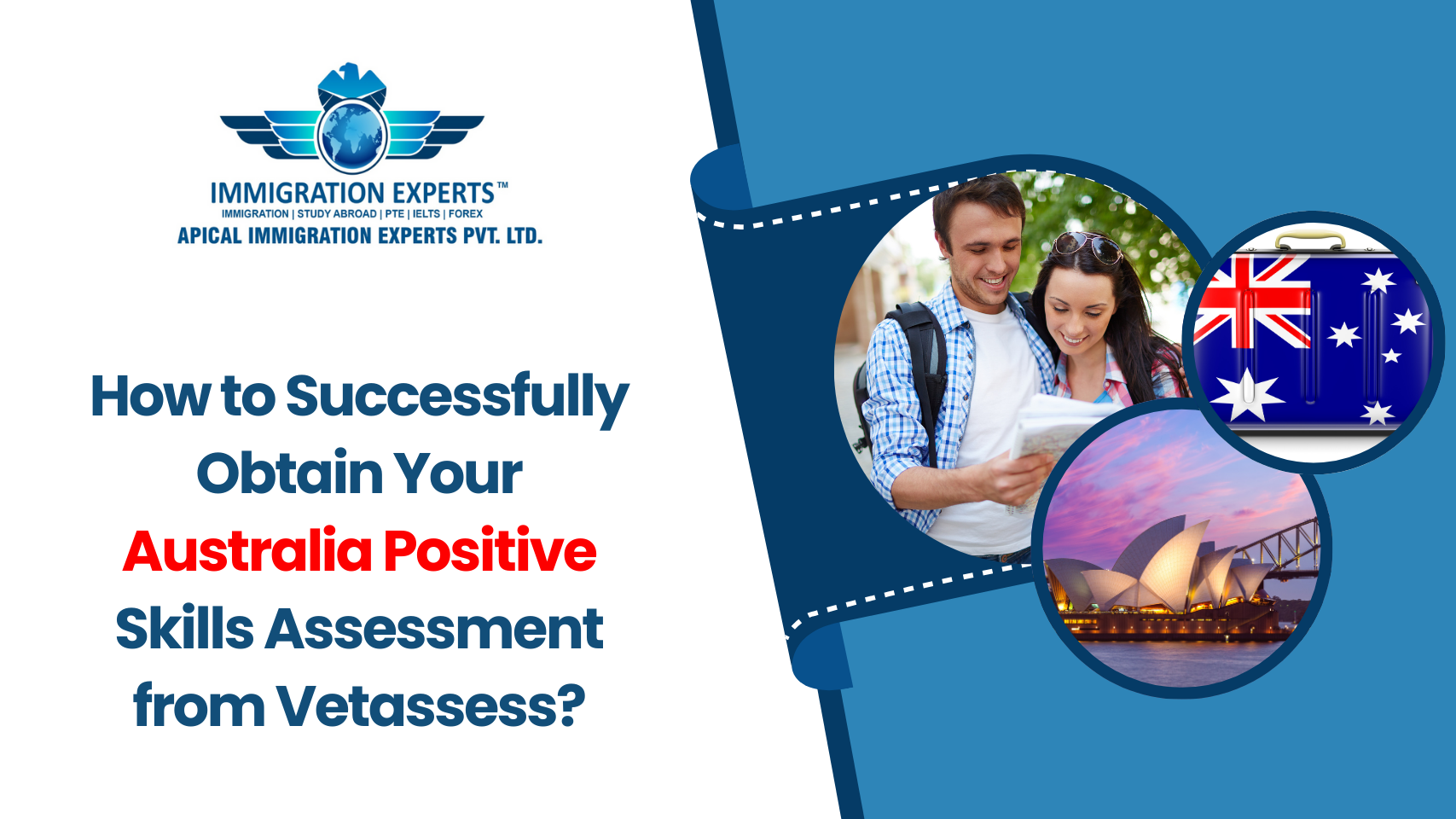 IMMIGRATION EXPERTS™
IMMIGRATION | STUDY ABROAD | PTE | IELTS | FOREX
APICAL IMMIGRATION EXPERTS PVT. LTD.

How to Successfully Obtain Your Australia Positive Skills Assessment from Vetassess?